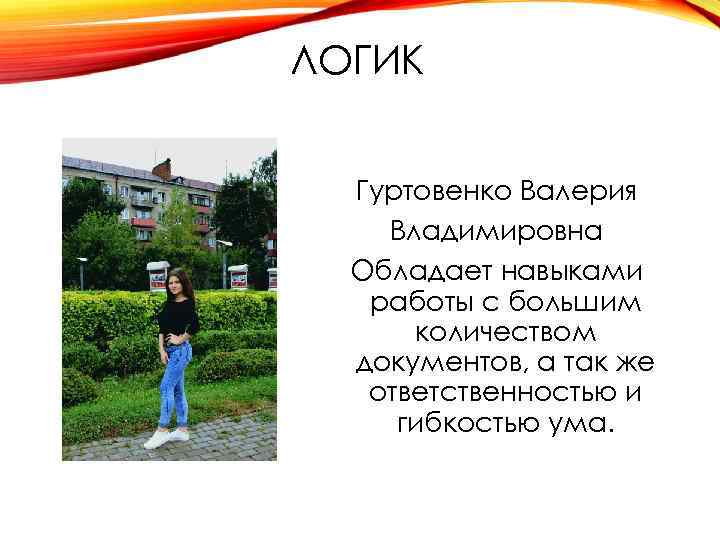 ЛОГИК

Гуртовенко Валерия Владимировна

Обладает навыками работы с большим количеством документов, а так же ответственностью и гибкостью ума.